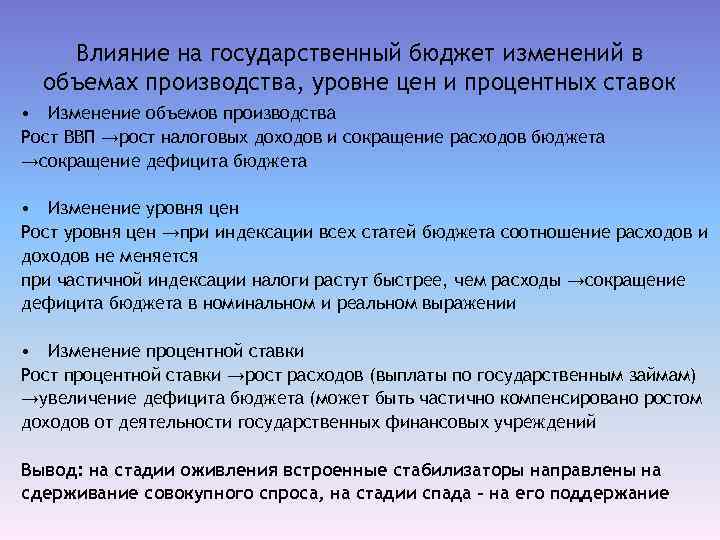 Влияние на государственный бюджет изменений в объемах производства, уровне цен и процентных ставок

• Изменение объемов производства

Рост ВВП →рост налоговых доходов и сокращение расходов бюджета →сокращение дефицита бюджета

• Изменение уровня цен

Рост уровня цен →при индексации всех статей бюджета соотношение расходов и доходов не меняется

при частичной индексации налоги растут быстрее, чем расходы →сокращение дефицита бюджета в номинальном и реальном выражении

• Изменение процентной ставки

Рост процентной ставки →рост расходов (выплаты по государственным займам) →увеличение дефицита бюджета (может быть частично компенсировано ростом доходов от деятельности государственных финансовых учреждений

Вывод: на стадии оживления встроенные стабилизаторы направлены на сдерживание совокупного спроса, на стадии спада – на его поддержание